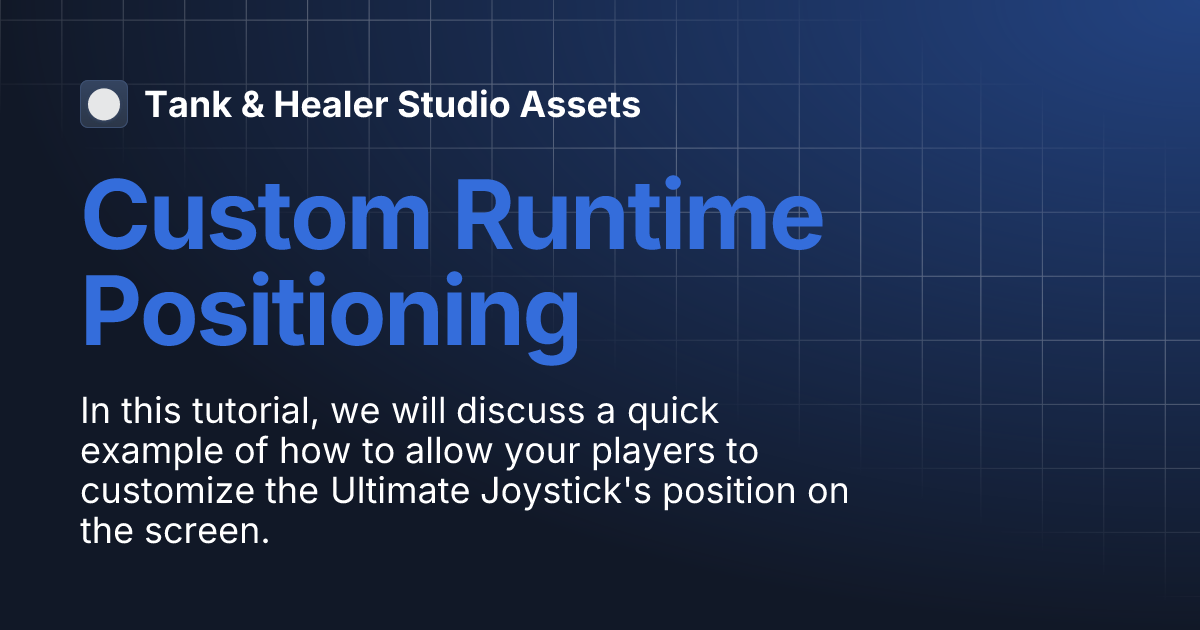 Tank & Healer Studio Assets

Custom Runtime Positioning

In this tutorial, we will discuss a quick example of how to allow your players to customize the Ultimate Joystick's position on the screen.